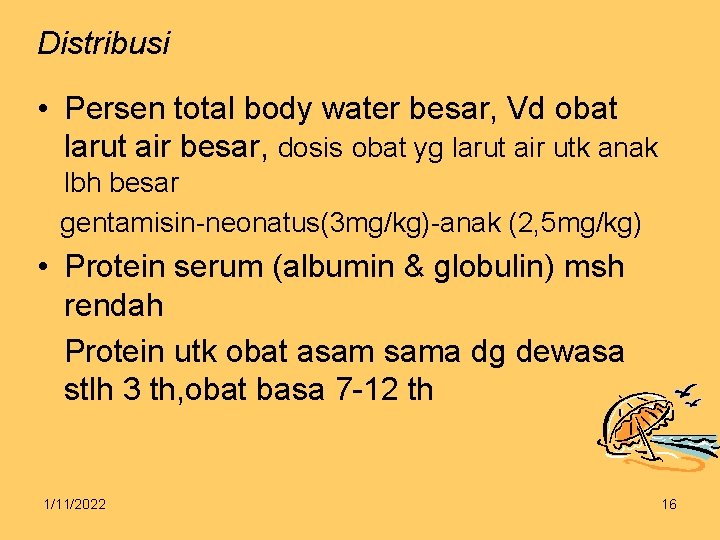 Distribusi

• Persen total body water besar, Vd obat larut air besar, dosis obat yg larut air utk anak lbh besar

gentamisin-neonatus(3mg/kg)-anak (2,5mg/kg)

• Protein serum (albumin & globulin) msh rendah

Protein utk obat asam sama dg dewasa stlh 3 th,obat basa 7-12 th

1/11/2022

16